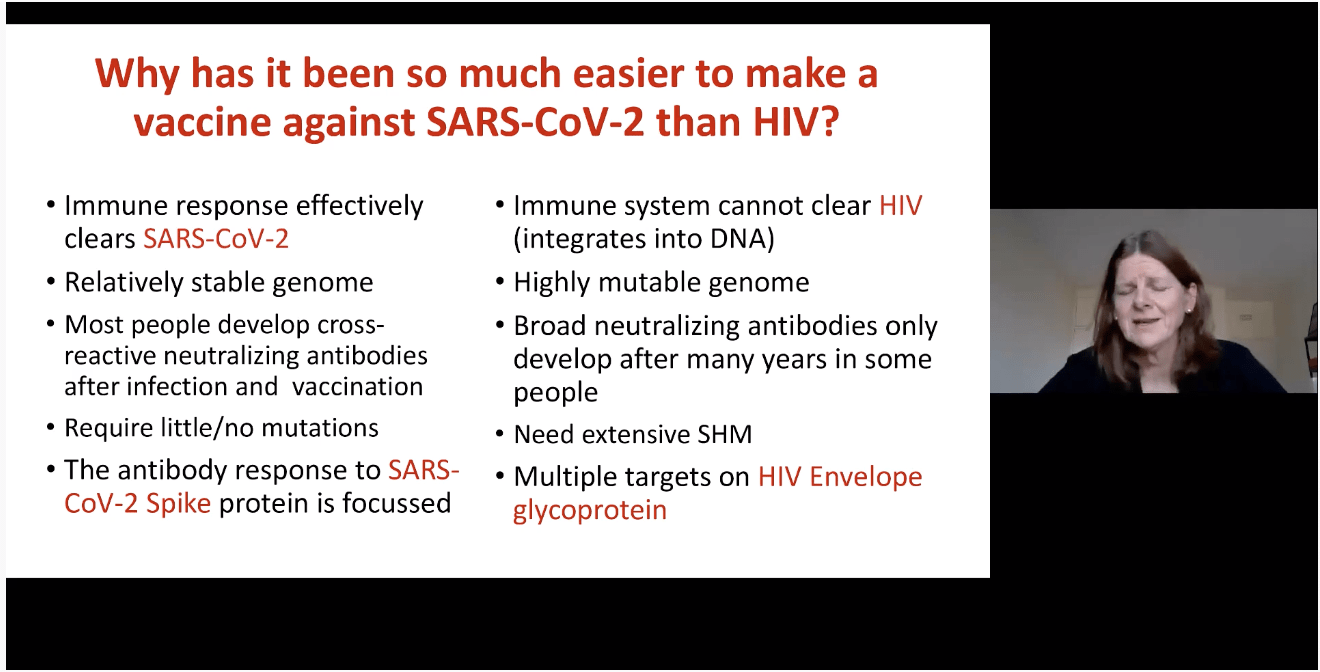 Why has it been so much easier to make a vaccine against SARS-CoV-2 than HIV?

• Immune response effectively clears SARS-CoV-2
• Relatively stable genome
• Most people develop cross-reactive neutralizing antibodies after infection and vaccination
• Require little/no mutations
• The antibody response to SARS-CoV-2 Spike protein is focussed

• Immune system cannot clear HIV (integrates into DNA)
• Highly mutable genome
• Broad neutralizing antibodies only develop after many years in some people
• Need extensive SHM
• Multiple targets on HIV Envelope glycoprotein